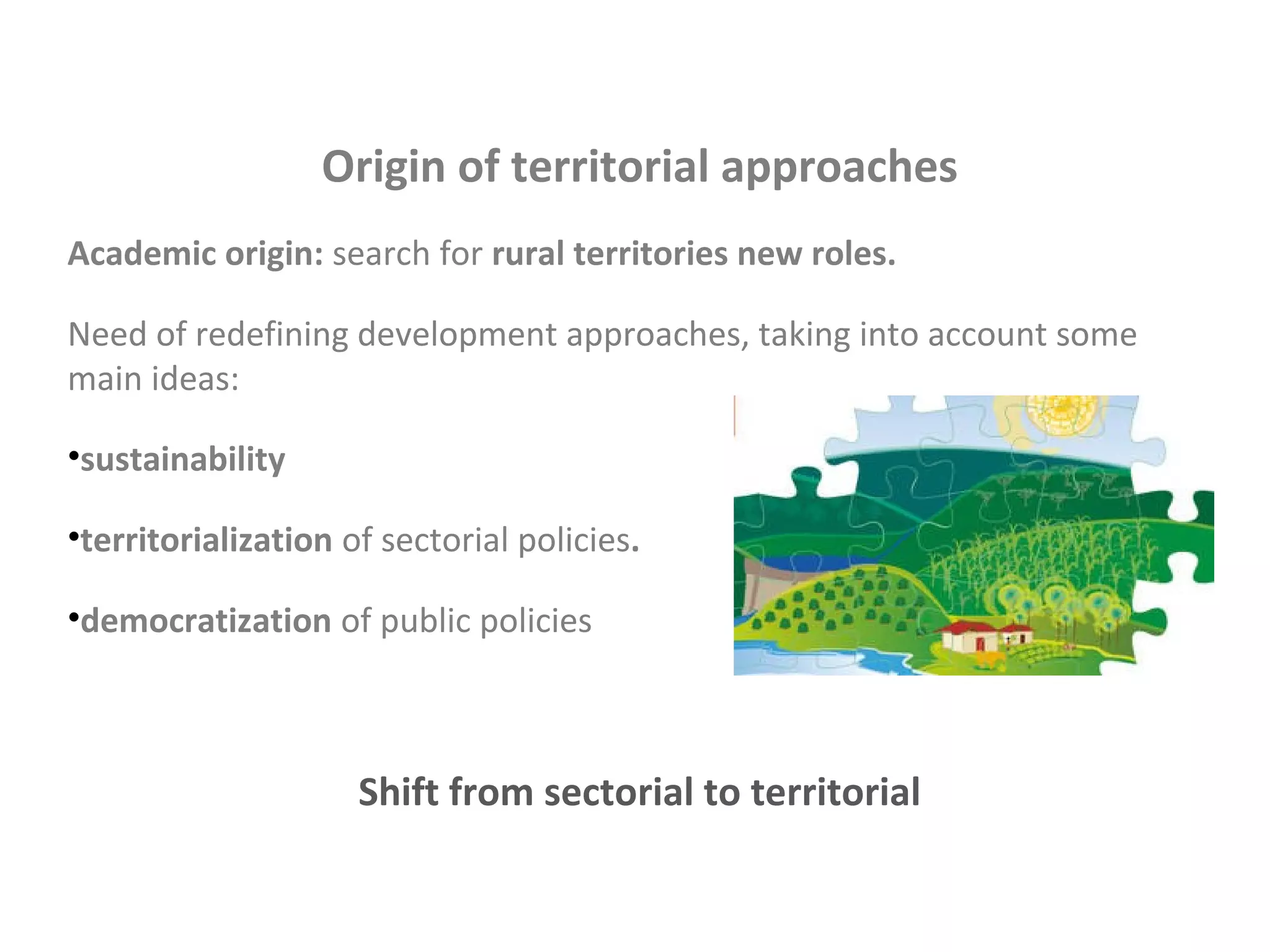 Origin of territorial approaches

Academic origin: search for rural territories new roles.

Need of redefining development approaches, taking into account some main ideas:

•sustainability

•territorialization of sectorial policies.

•democratization of public policies

Shift from sectorial to territorial